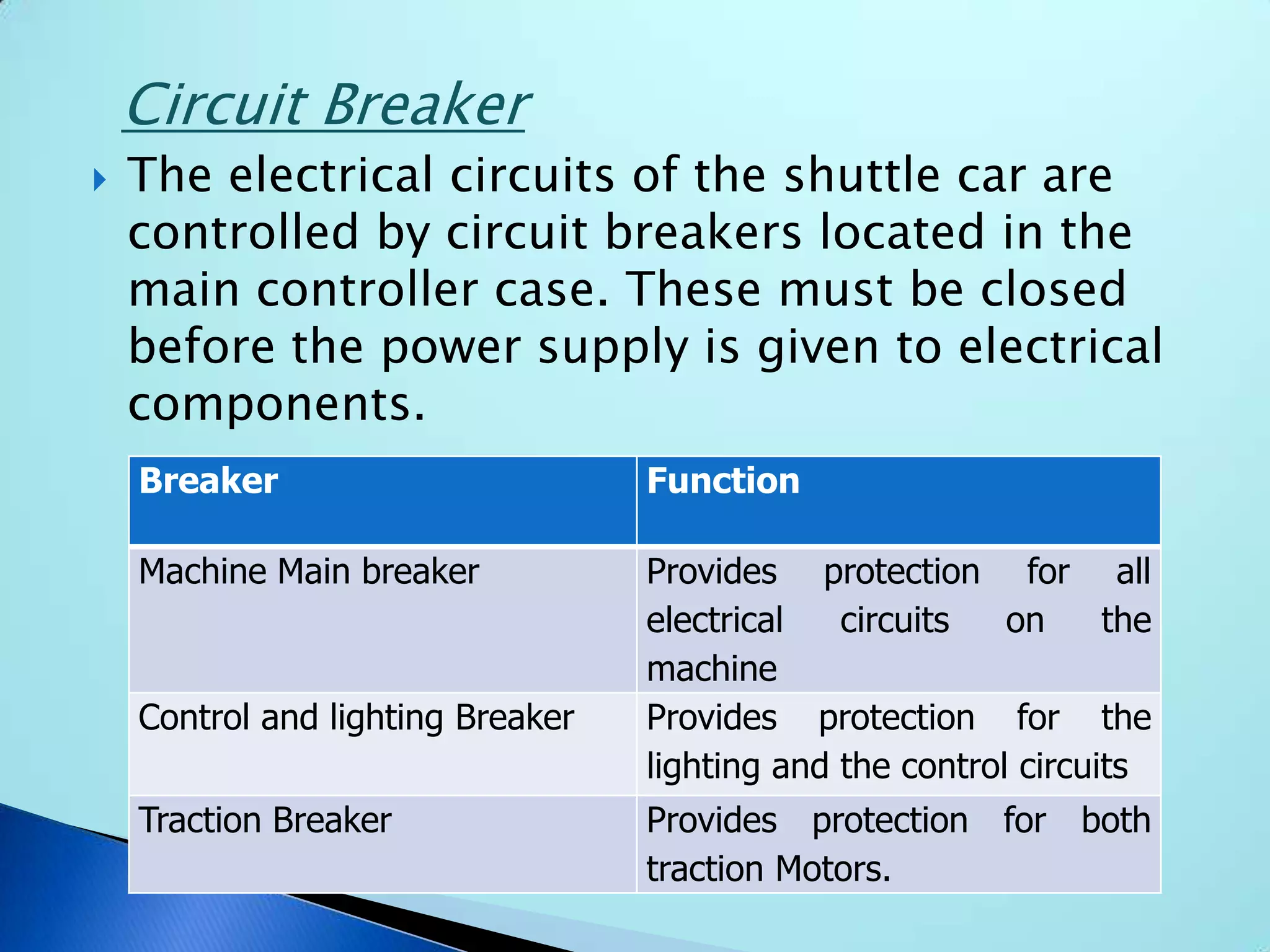 Circuit Breaker

The electrical circuits of the shuttle car are controlled by circuit breakers located in the main controller case. These must be closed before the power supply is given to electrical components.

| Breaker | Function |
|---|---|
| Machine Main breaker | Provides protection for all electrical circuits on the machine |
| Control and lighting Breaker | Provides protection for the lighting and the control circuits |
| Traction Breaker | Provides protection for both traction Motors. |